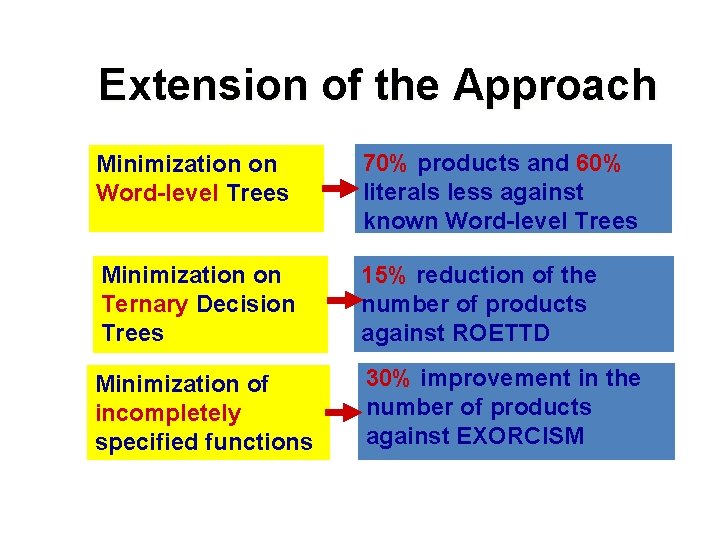 Extension of the Approach

Minimization on Word-level Trees

70% products and 60% literals less against known Word-level Trees

Minimization on Ternary Decision Trees

15% reduction of the number of products against ROETTD

Minimization of incompletely specified functions

30% improvement in the number of products against EXORCISM